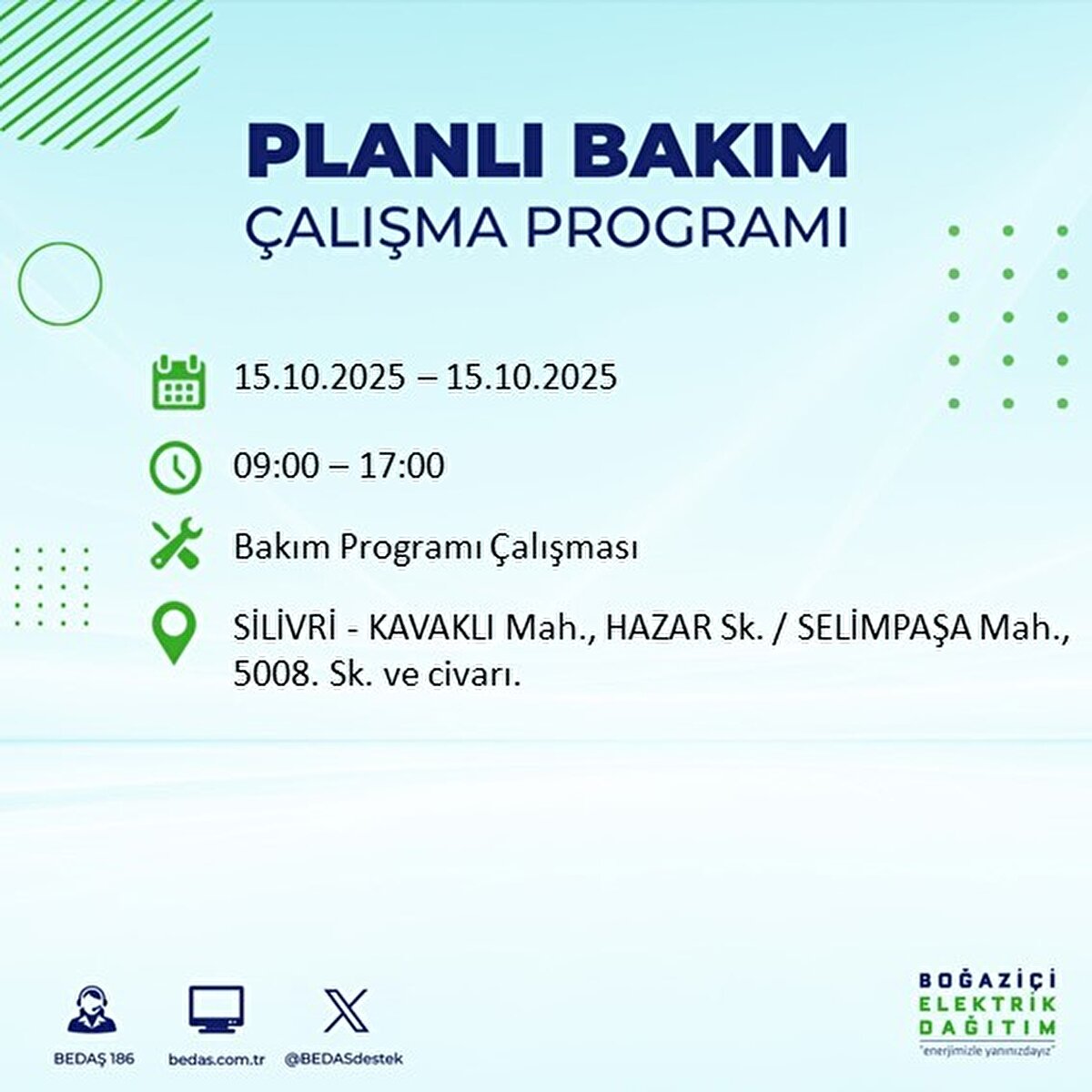 PLANLI BAKIM
ÇALIŞMA PROGRAMI

15.10.2025 – 15.10.2025

09:00 – 17:00

Bakım Programı Çalışması

SİLİVRİ - KAVAKLI Mah., HAZAR Sk. / SELİMPAŞA Mah., 5008. Sk. ve civarı.

BEDAŞ 186
bedas.com.tr
@BEDASdestek

BOĞAZİÇİ
ELEKTRİK
DAĞITIM
"enerjimizle yanınızdayız"